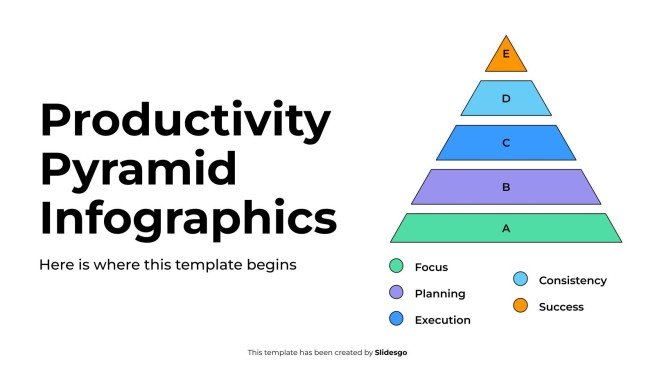 Productivity Pyramid Infographics

Here is where this template begins

E
D
C
B
A

Focus
Planning
Execution
Consistency
Success

This template has been created by Slidesgo